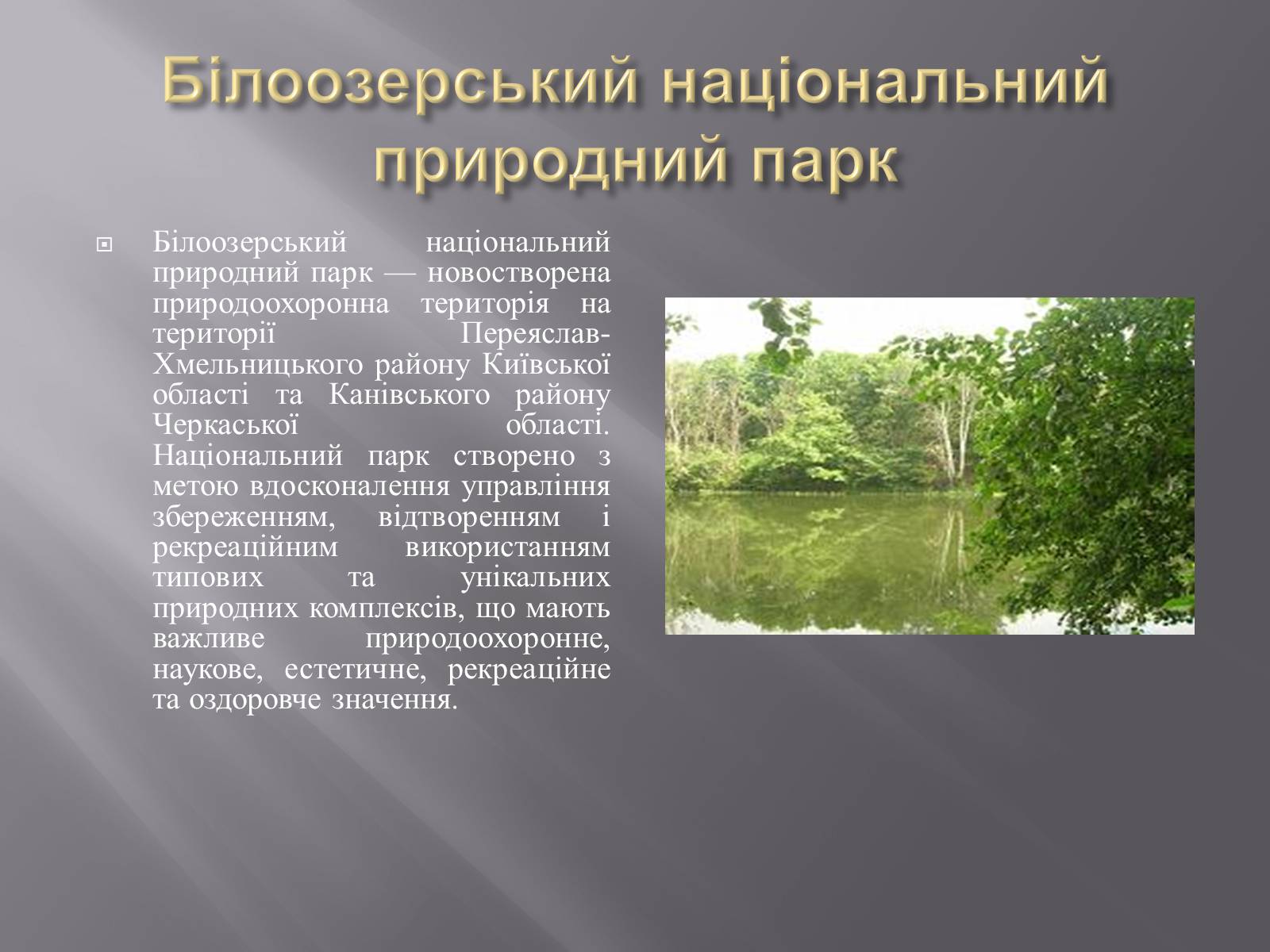 Білоозерський національний природний парк

Білоозерський національний природний парк — новостворена природоохоронна територія на території Переяслав-Хмельницького району Київської області та Канівського району Черкаської області. Національний парк створено з метою вдосконалення управління збереженням, відтворенням і рекреаційним використанням типових та унікальних природних комплексів, що мають важливе природоохоронне, наукове, естетичне, рекреаційне та оздоровче значення.